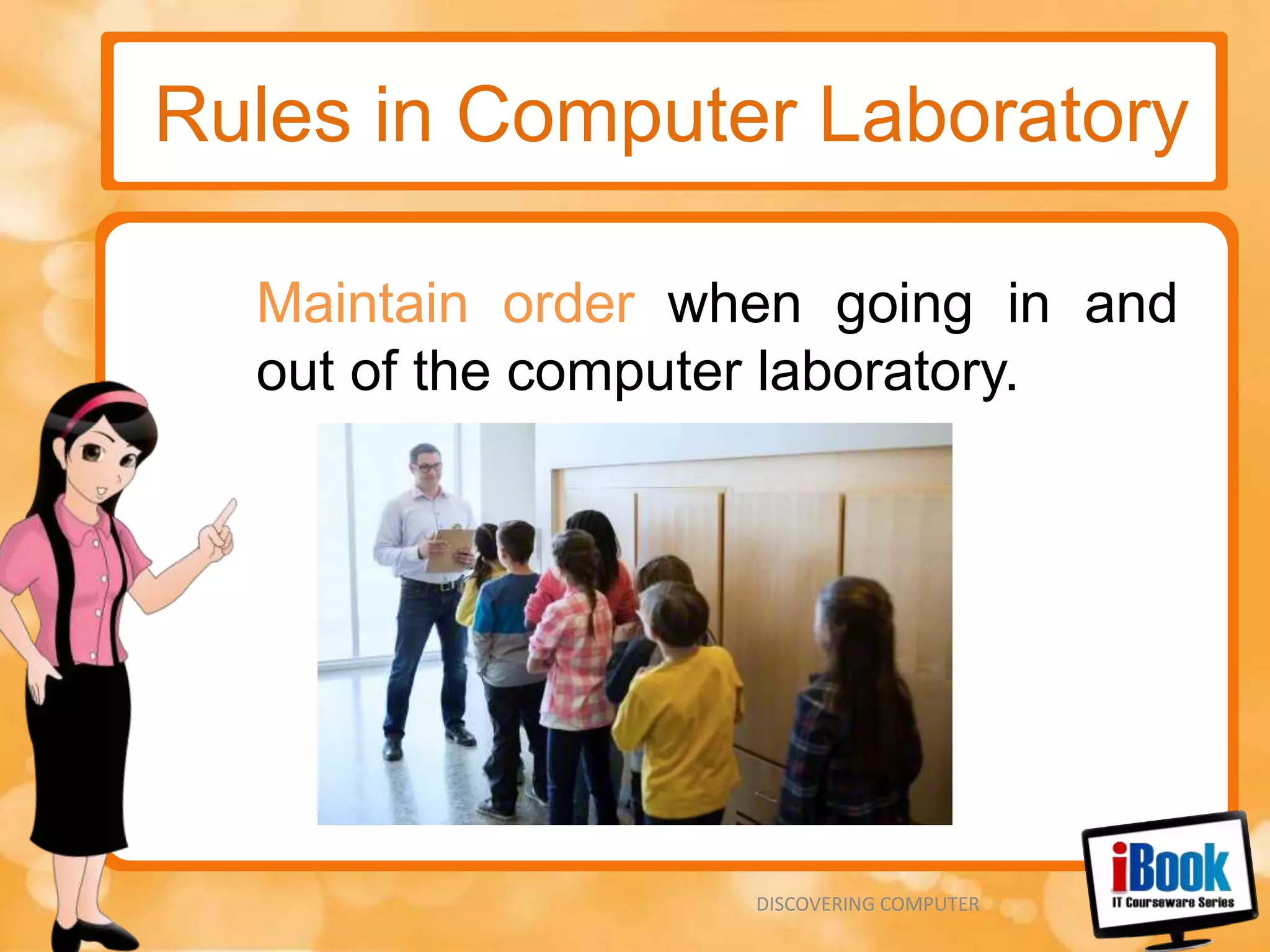 Rules in Computer Laboratory

Maintain order when going in and out of the computer laboratory.

DISCOVERING COMPUTER

iBook
IT Courseware Series